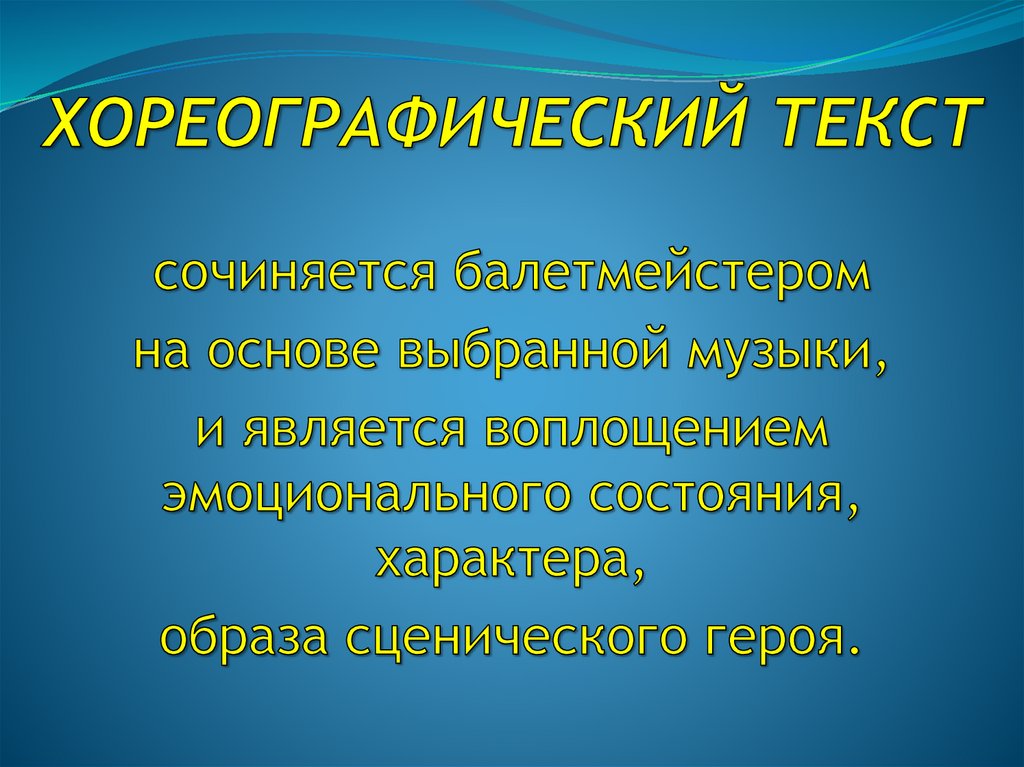 ХОРЕОГРАФИЧЕСКИЙ ТЕКСТ

сочиняется балетмейстером
на основе выбранной музыки,
и является воплощением
эмоционального состояния,
характера,
образа сценического героя.